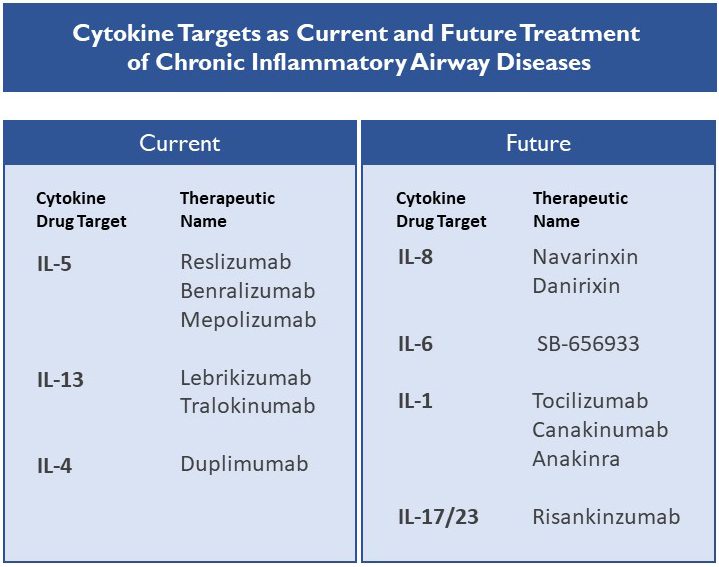 Cytokine Targets as Current and Future Treatment of Chronic Inflammatory Airway Diseases

Current

| Cytokine Drug Target | Therapeutic Name |
|---|---|
| IL-5 | Reslizumab Benralizumab Mepolizumab |
| IL-13 | Lebrikizumab Tralokinumab |
| IL-4 | Duplimumab |

Future

| Cytokine Drug Target | Therapeutic Name |
|---|---|
| IL-8 | Navarinxin Danirixin |
| IL-6 | SB-656933 |
| IL-1 | Tocilizumab Canakinumab Anakinra |
| IL-17/23 | Risankinzumab |